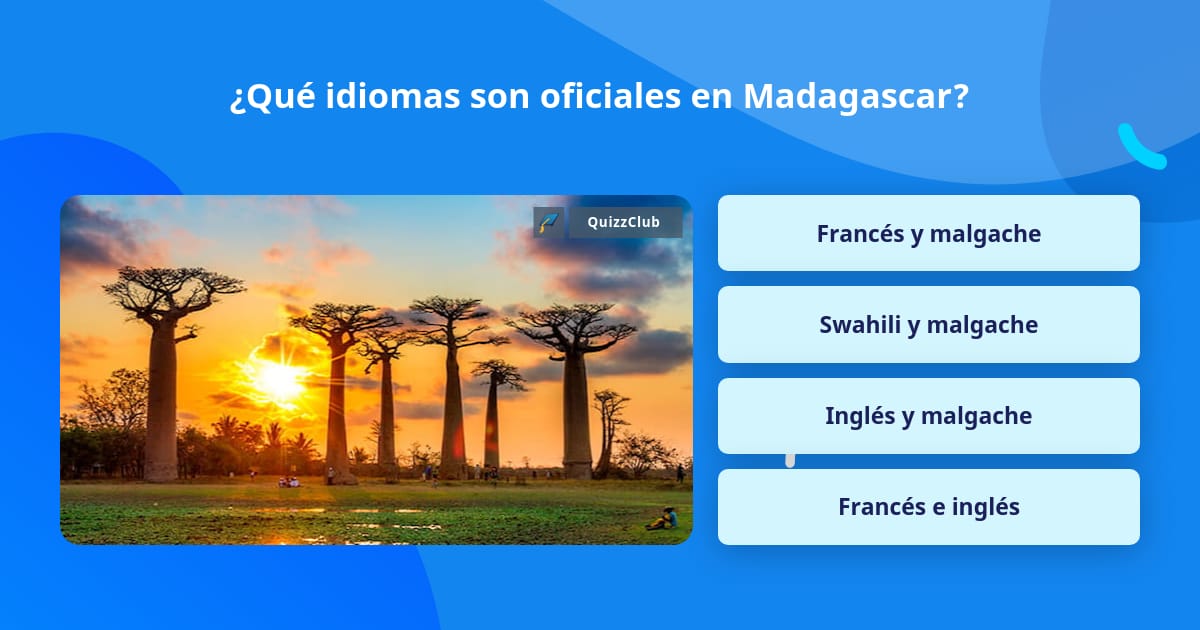 ¿Qué idiomas son oficiales en Madagascar?

QuizzClub

Francés y malgache

Swahili y malgache

Inglés y malgache

Francés e inglés